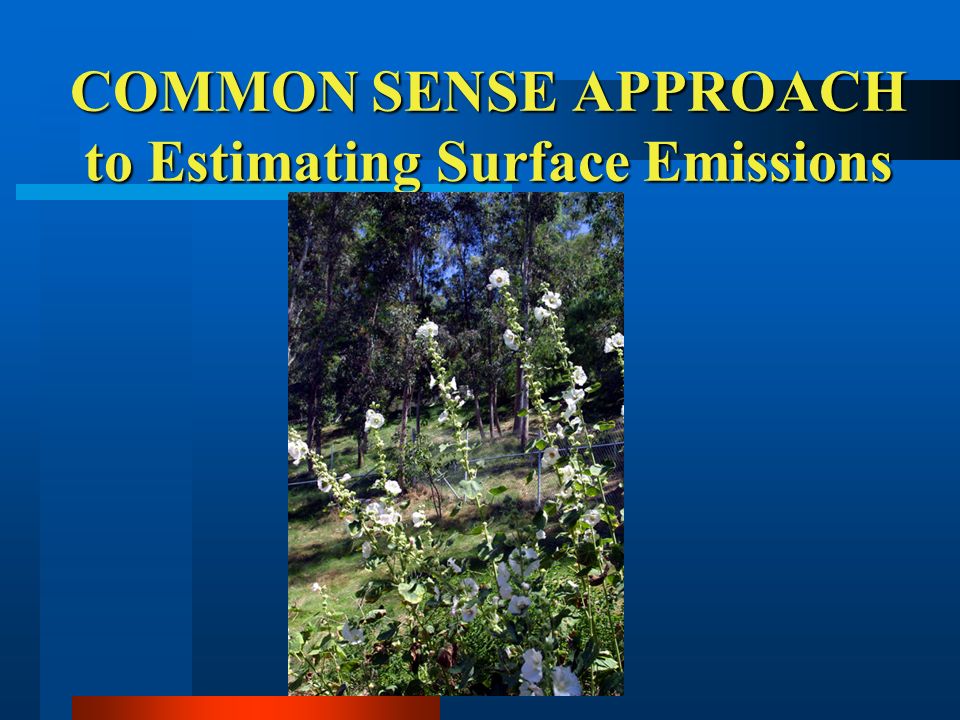 COMMON SENSE APPROACH to Estimating Surface Emissions